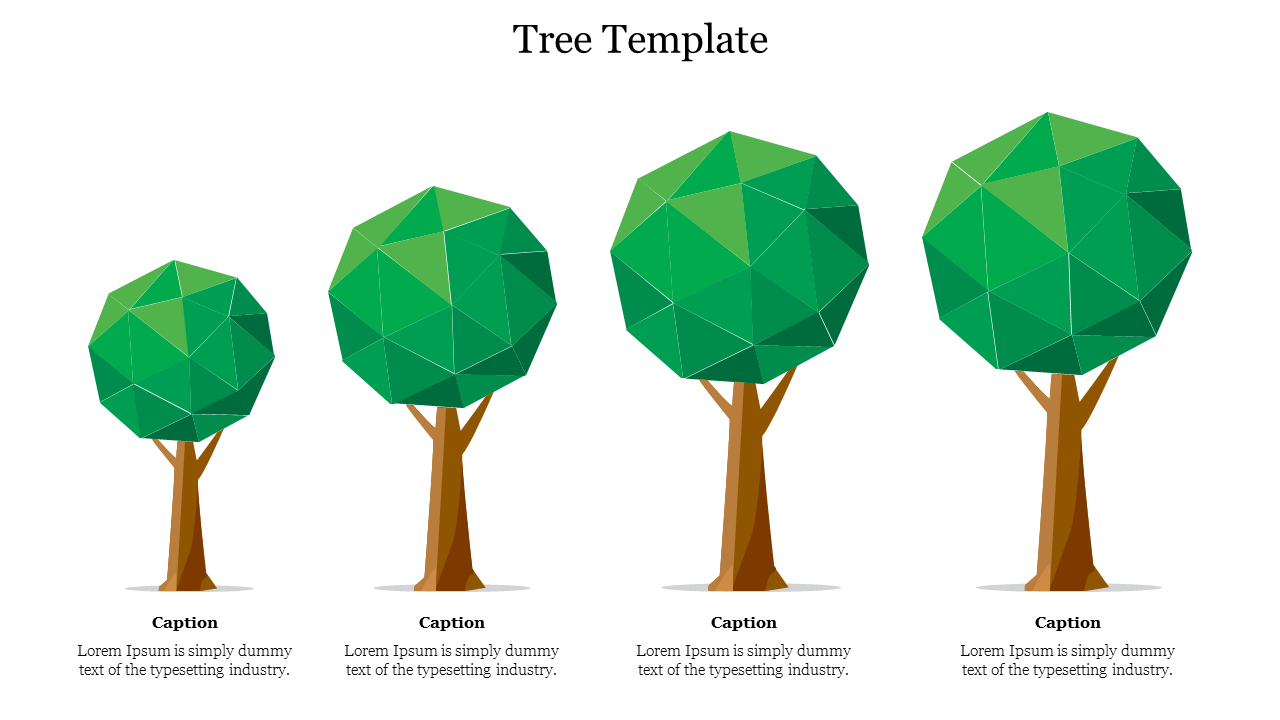 Tree Template

Caption

Lorem Ipsum is simply dummy text of the typesetting industry.

Caption

Lorem Ipsum is simply dummy text of the typesetting industry.

Caption

Lorem Ipsum is simply dummy text of the typesetting industry.

Caption

Lorem Ipsum is simply dummy text of the typesetting industry.